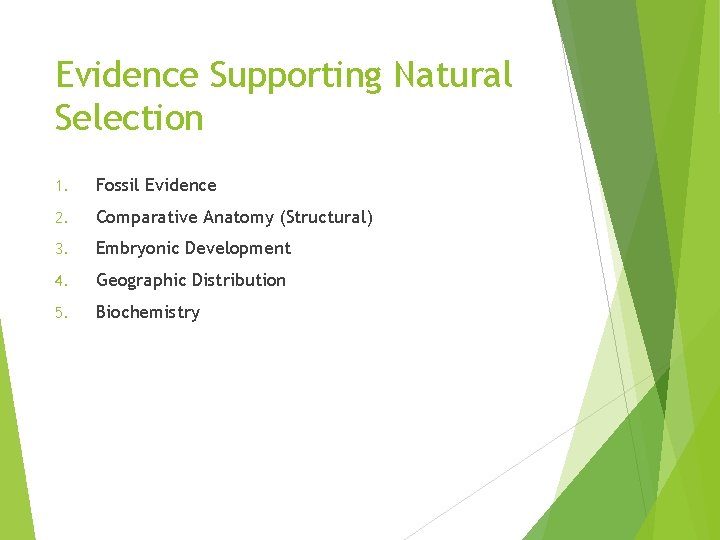 Evidence Supporting Natural Selection

1. Fossil Evidence
2. Comparative Anatomy (Structural)
3. Embryonic Development
4. Geographic Distribution
5. Biochemistry